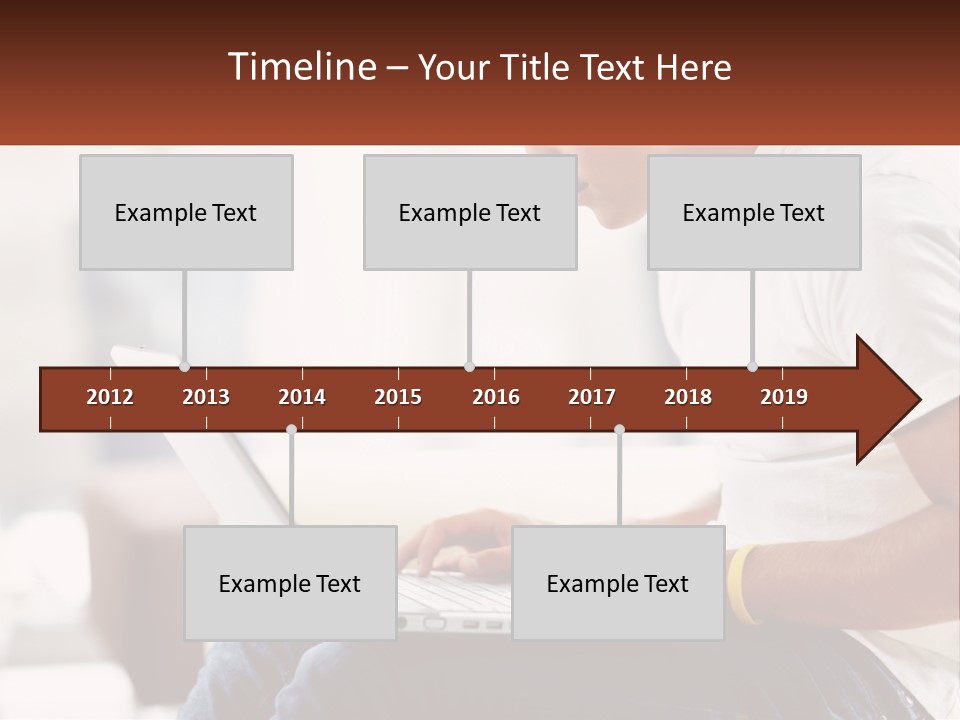 Timeline – Your Title Text Here

Example Text

Example Text

Example Text

2012 2013 2014 2015 2016 2017 2018 2019

Example Text

Example Text